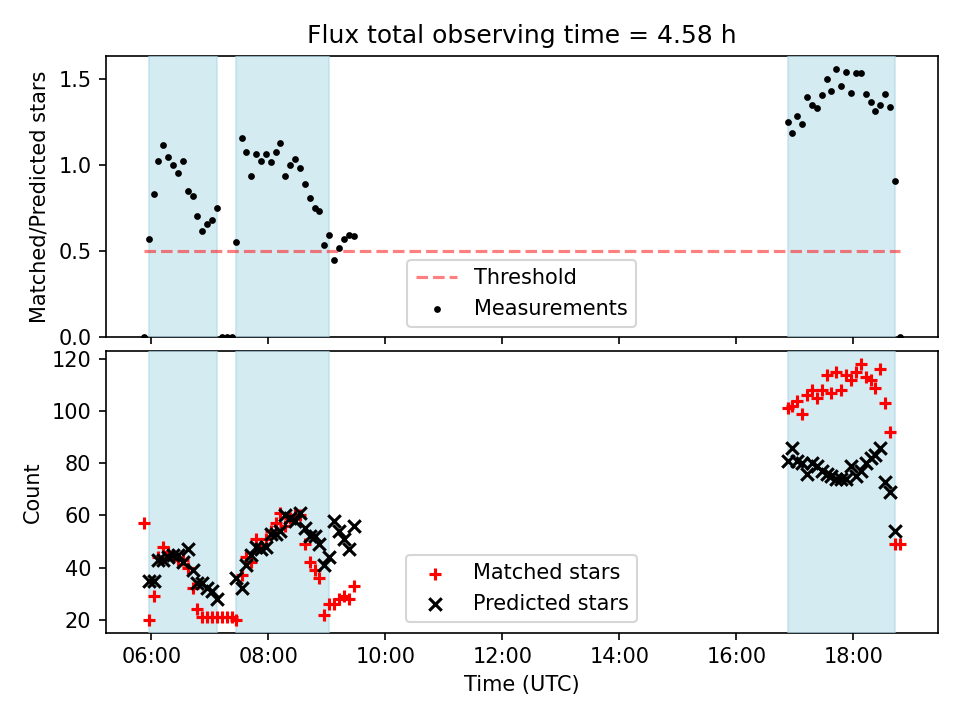 Flux total observing time = 4.58 h

Matched/Predicted stars

1.5
1.0
0.5
0.0

Threshold
Measurements

Count

120
100
80
60
40
20

Matched stars
Predicted stars

06:00
08:00
10:00
12:00
14:00
16:00
18:00

Time (UTC)